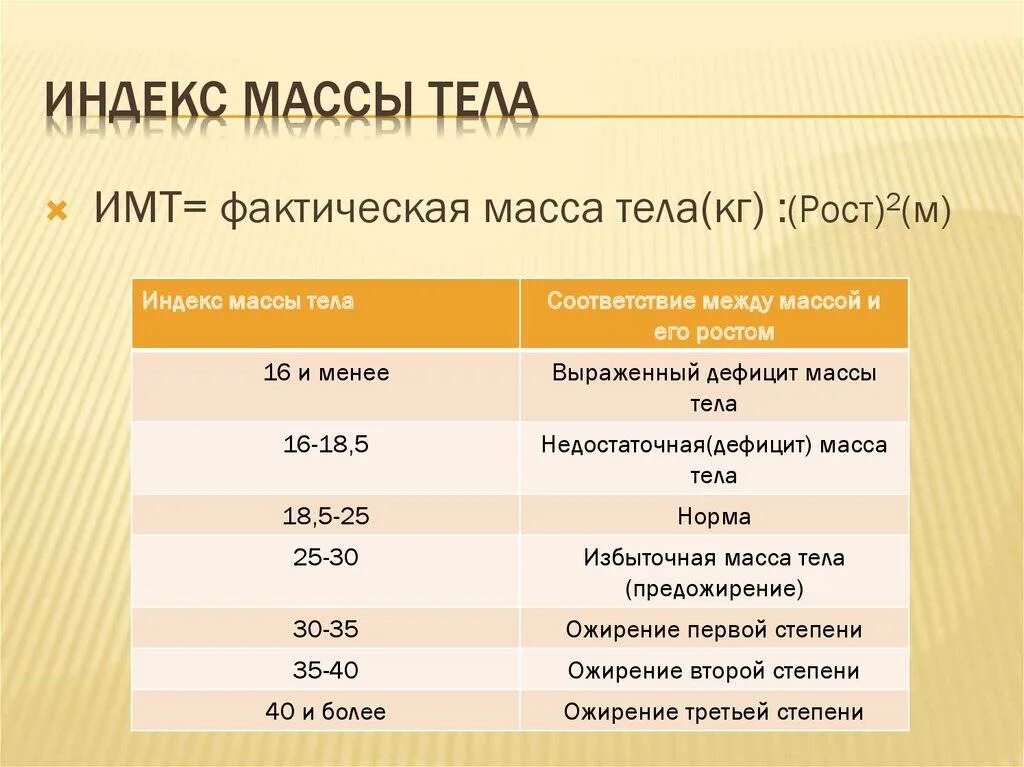 ИНДЕКС МАССЫ ТЕЛА

ИМТ= фактическая масса тела(кг) :(Рост)$^2$(м)

| Индекс массы тела | Соответствие между массой и его ростом |
|---|---|
| 16 и менее | Выраженный дефицит массы тела |
| 16-18,5 | Недостаточная(дефицит) масса тела |
| 18,5-25 | Норма |
| 25-30 | Избыточная масса тела (предожирение) |
| 30-35 | Ожирение первой степени |
| 35-40 | Ожирение второй степени |
| 40 и более | Ожирение третьей степени |